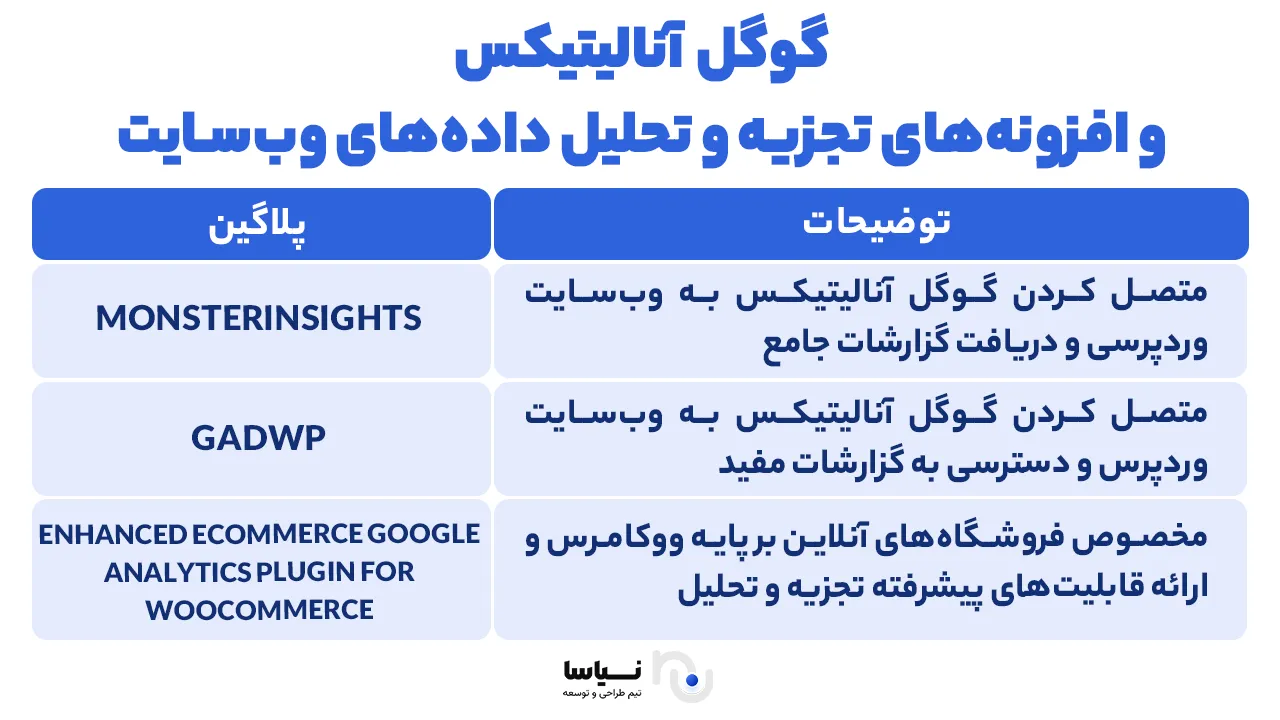 گوگل آنالیتیکس

و افزونه‌های تجزیه و تحلیل داده‌های وب‌سایت

| توضیحات | پلاگین |
|---|---|
| متصل کردن گوگل آنالیتیکس به وب‌سایت وردپرسی و دریافت گزارشات جامع | MONSTERINSIGHTS |
| متصل کردن گوگل آنالیتیکس به وب‌سایت وردپرس و دسترسی به گزارشات مفید | GADWP |
| مخصوص فروشگاه‌های آنلاین بر پایه ووکامرس و ارائه قابلیت‌های پیشرفته تجزیه و تحلیل | ENHANCED ECOMMERCE GOOGLE ANALYTICS PLUGIN FOR WOOCOMMERCE |

نیاسا
تیم طراحی و توسعه